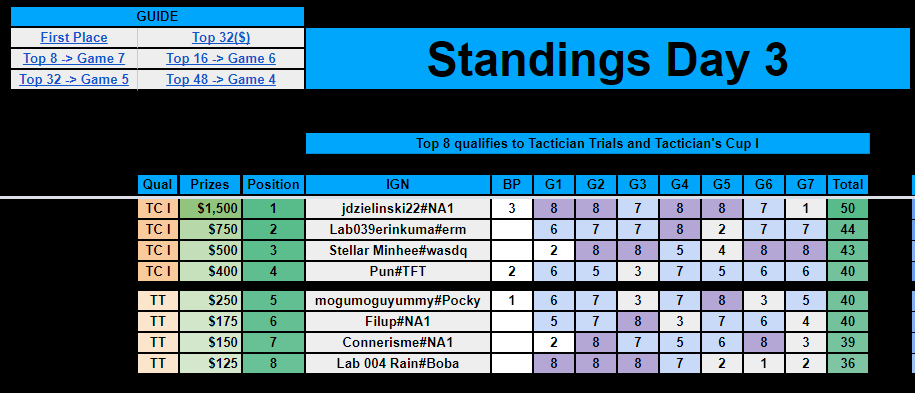 GUIDE

| First Place | Top 32($) |
|---|---|
| Top 8 -> Game 7 | Top 16 -> Game 6 |
| Top 32 -> Game 5 | Top 48 -> Game 4 |

Standings Day 3

Top 8 qualifies to Tactician Trials and Tactician's Cup I

| Qual | Prizes | Position | IGN | BP | G1 | G2 | G3 | G4 | G5 | G6 | G7 | Total |
|---|---|---|---|---|---|---|---|---|---|---|---|---|
| TC I | $1,500 | 1 | jdzielinski22#NA1 | 3 | 8 | 8 | 7 | 8 | 8 | 7 | 1 | 50 |
| TC I | $750 | 2 | Lab039erinkuma#erm | | 6 | 7 | 7 | 8 | 2 | 7 | 7 | 44 |
| TC I | $500 | 3 | Stellar Minhee#wasdq | | 2 | 8 | 8 | 5 | 4 | 8 | 8 | 43 |
| TC I | $400 | 4 | Pun#TFT | 2 | 6 | 5 | 3 | 7 | 5 | 6 | 6 | 40 |
| TT | $250 | 5 | mogumoguyummy#Pocky | 1 | 6 | 7 | 3 | 7 | 8 | 3 | 5 | 40 |
| TT | $175 | 6 | Filup#NA1 | | 5 | 7 | 8 | 3 | 7 | 6 | 4 | 40 |
| TT | $150 | 7 | Connerisme#NA1 | | 2 | 8 | 7 | 5 | 6 | 8 | 3 | 39 |
| TT | $125 | 8 | Lab 004 Rain#Boba | | 8 | 8 | 8 | 7 | 2 | 1 | 2 | 36 |